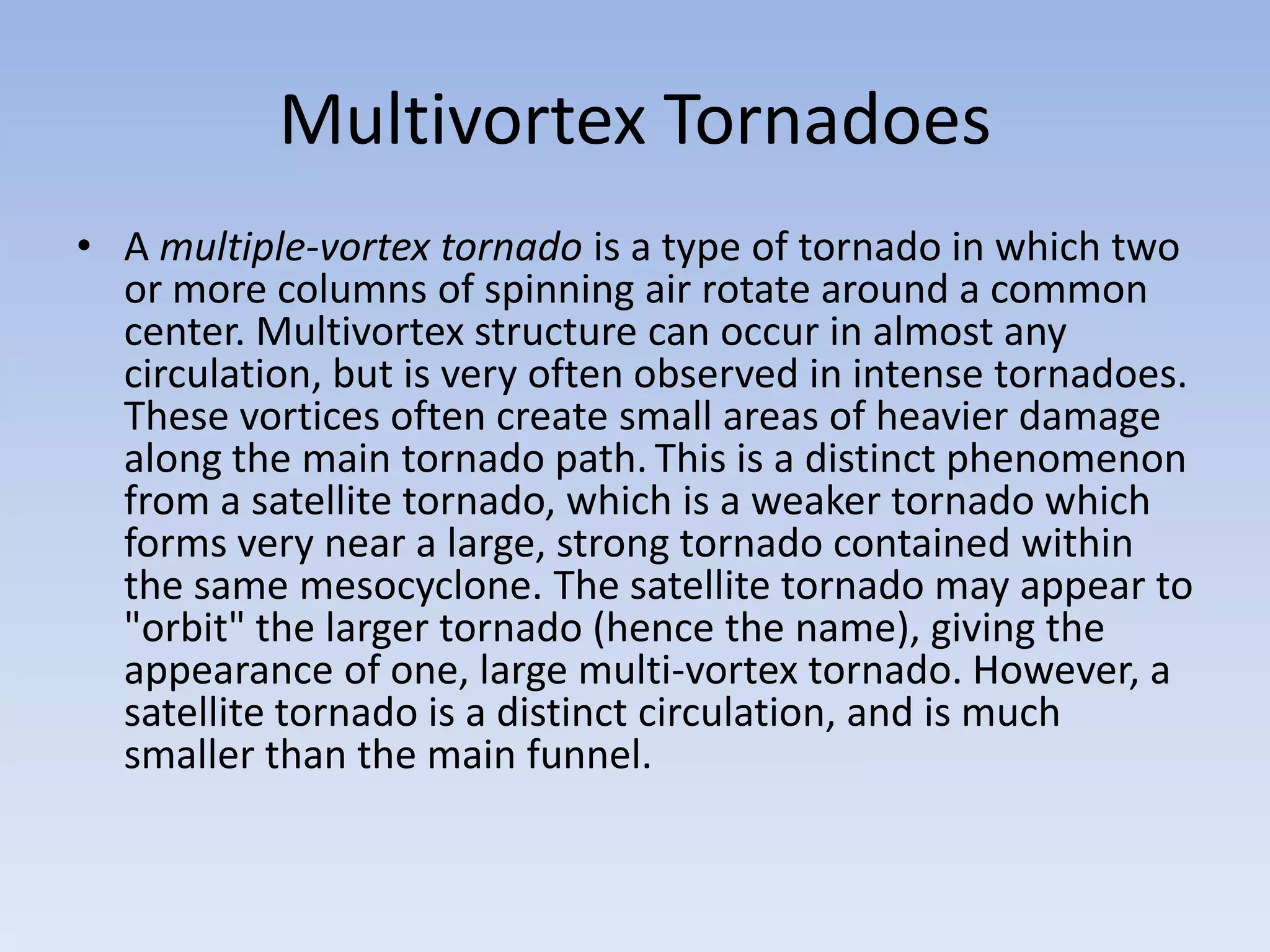 Multivortex Tornadoes

• A multiple-vortex tornado is a type of tornado in which two or more columns of spinning air rotate around a common center. Multivortex structure can occur in almost any circulation, but is very often observed in intense tornadoes. These vortices often create small areas of heavier damage along the main tornado path. This is a distinct phenomenon from a satellite tornado, which is a weaker tornado which forms very near a large, strong tornado contained within the same mesocyclone. The satellite tornado may appear to "orbit" the larger tornado (hence the name), giving the appearance of one, large multi-vortex tornado. However, a satellite tornado is a distinct circulation, and is much smaller than the main funnel.